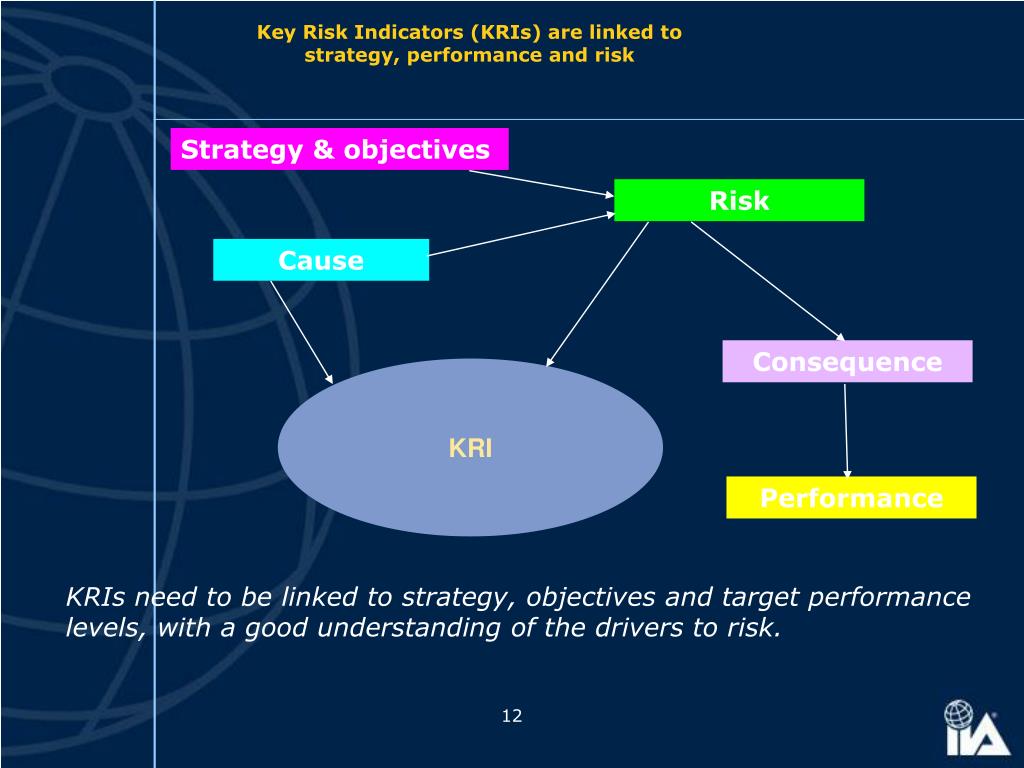 Key Risk Indicators (KRIs) are linked to strategy, performance and risk

Strategy & objectives

Risk

Cause

Consequence

KRI

Performance

KRIs need to be linked to strategy, objectives and target performance levels, with a good understanding of the drivers to risk.

12

IIA